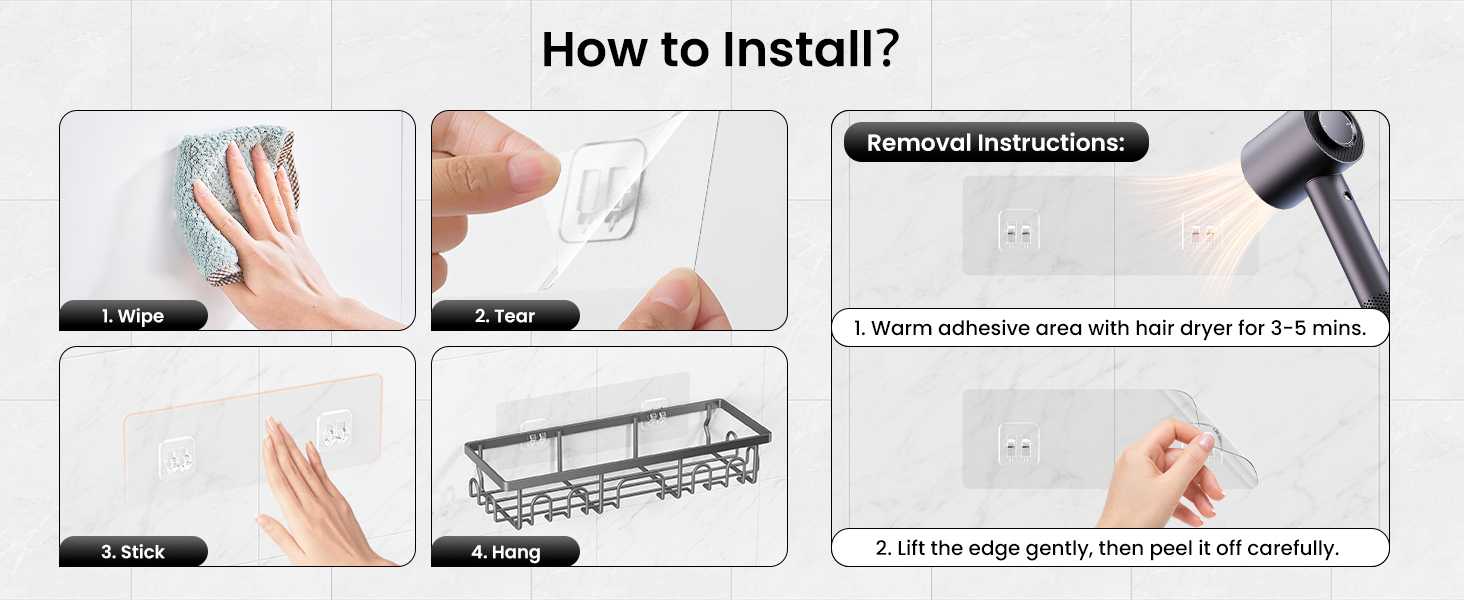 How to Install?

1. Wipe

2. Tear

3. Stick

4. Hang

Removal Instructions:

1. Warm adhesive area with hair dryer for 3-5 mins.

2. Lift the edge gently, then peel it off carefully.